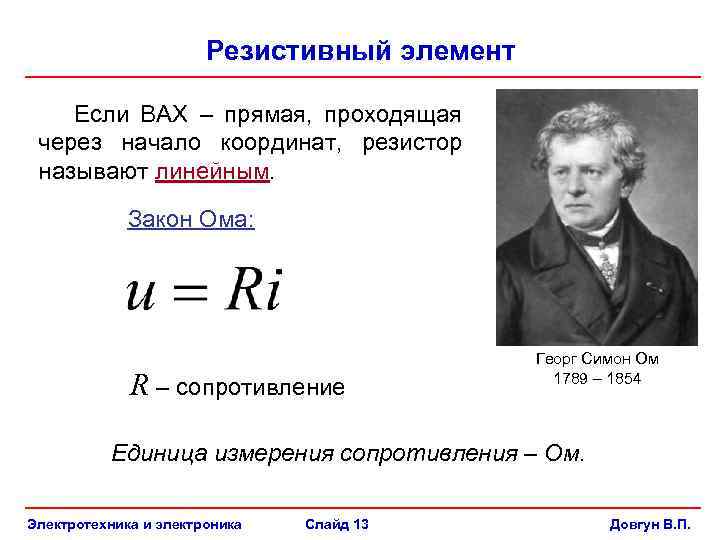 Резистивный элемент

Если ВАХ – прямая, проходящая через начало координат, резистор называют линейным.

Закон Ома:

$u = Ri$

$R$ – сопротивление

Георг Симон Ом
1789 – 1854

Единица измерения сопротивления – Ом.

Электротехника и электроника Слайд 13 Довгун В.П.